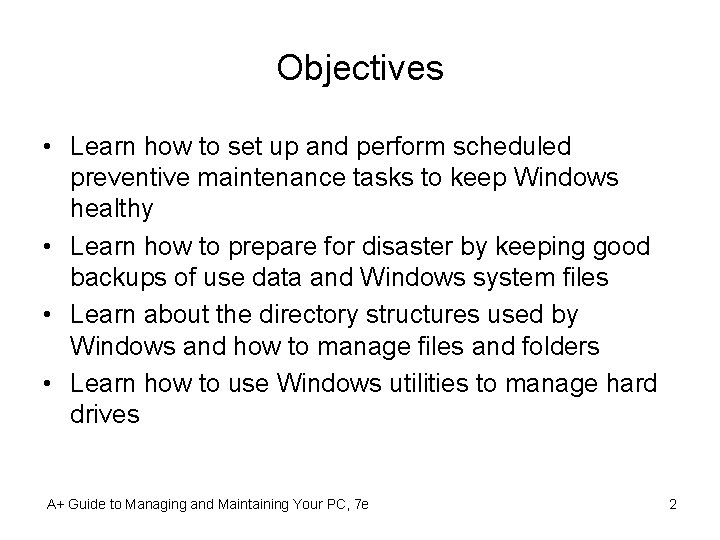 Objectives

• Learn how to set up and perform scheduled preventive maintenance tasks to keep Windows healthy
• Learn how to prepare for disaster by keeping good backups of use data and Windows system files
• Learn about the directory structures used by Windows and how to manage files and folders
• Learn how to use Windows utilities to manage hard drives

A+ Guide to Managing and Maintaining Your PC, 7e

2